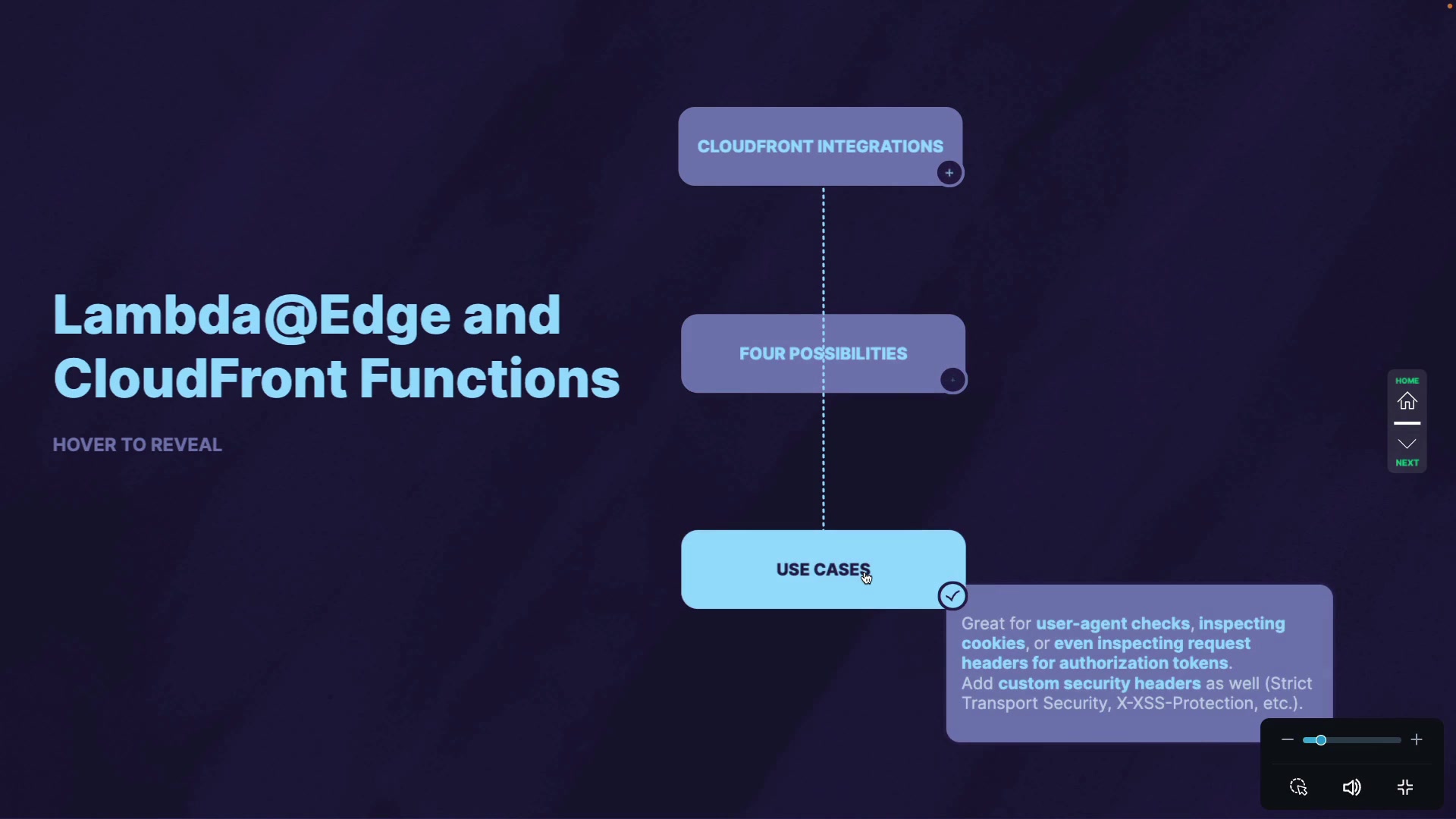 Lambda@Edge and CloudFront Functions

HOVER TO REVEAL

CLOUDFRONT INTEGRATIONS

FOUR POSSIBILITIES

USE CASES

Great for user-agent checks, inspecting cookies, or even inspecting request headers for authorization tokens.
Add custom security headers as well (Strict Transport Security, X-XSS-Protection, etc.).

HOME

NEXT